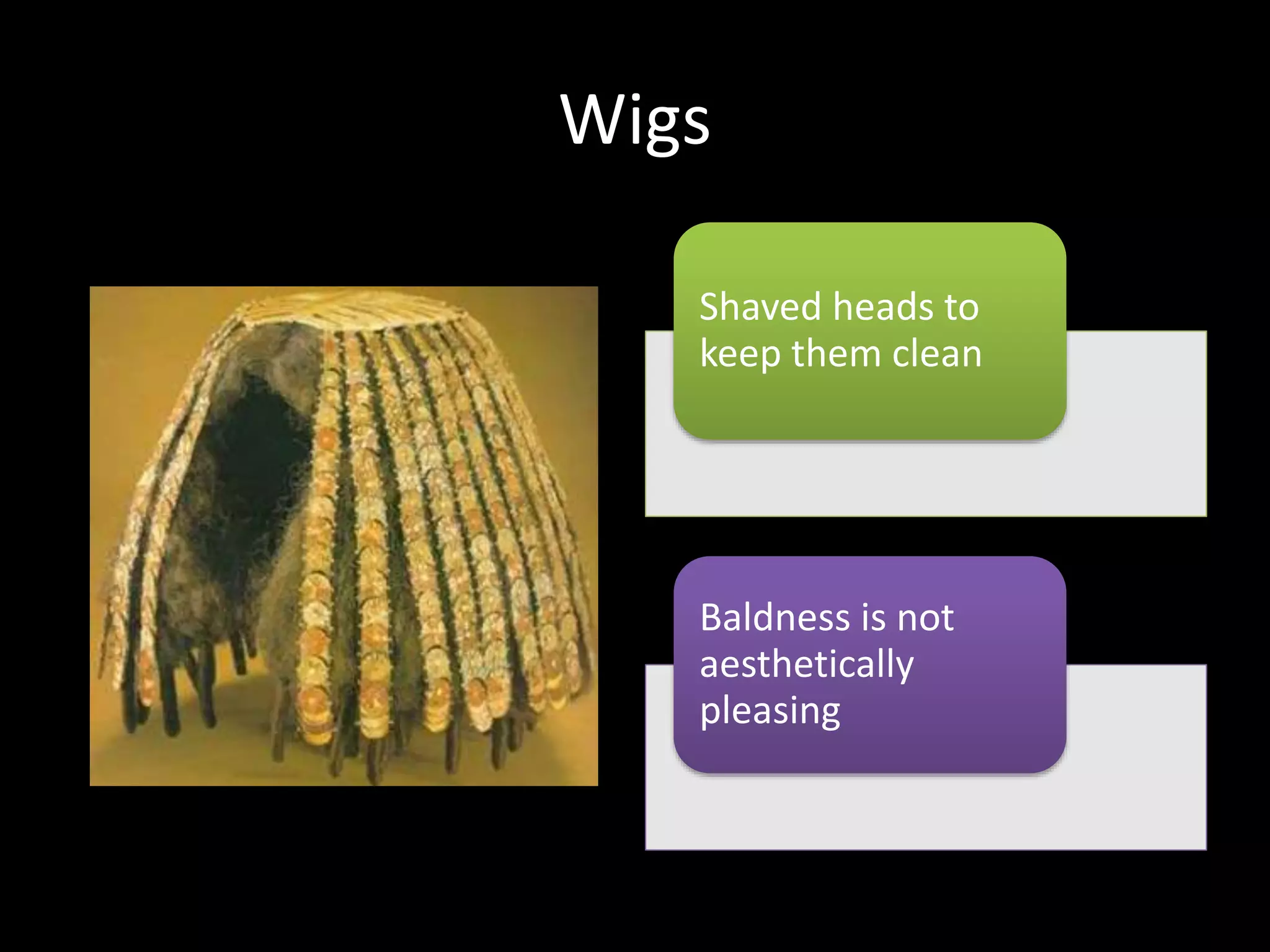 Wigs

Shaved heads to keep them clean

Baldness is not aesthetically pleasing